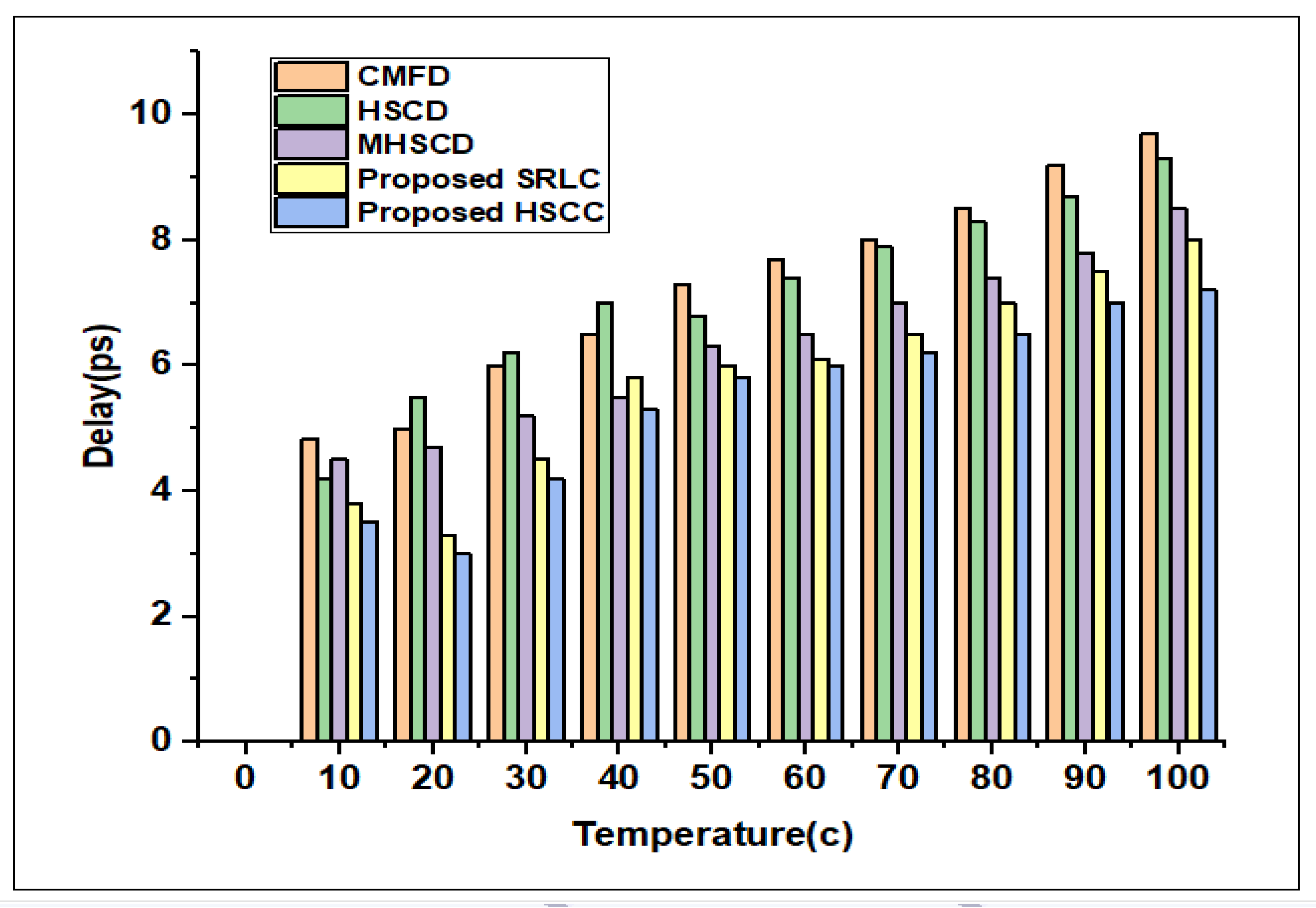 CMFD
HSCD
MHSCD
Proposed SRLC
Proposed HSCC

Delay(ps)

10
8
6
4
2
0

0 10 20 30 40 50 60 70 80 90 100

Temperature(c)